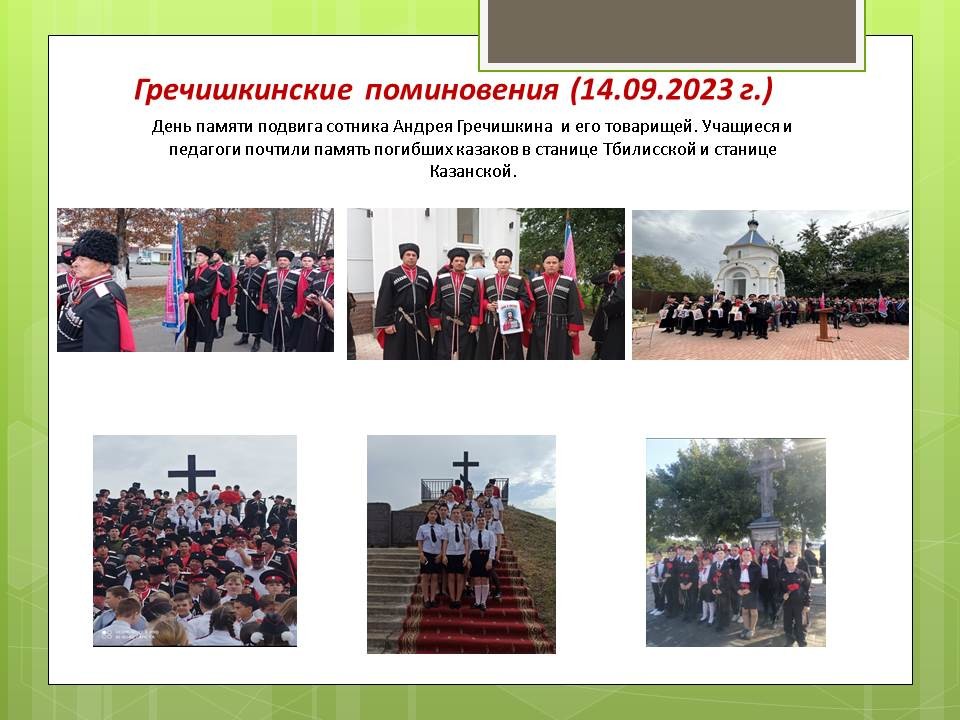 Гречишкинские поминовения (14.09.2023 г.)

День памяти подвига сотника Андрея Гречишкина и его товарищей. Учащиеся и педагоги почтили память погибших казаков в станице Тбилисской и станице Казанской.